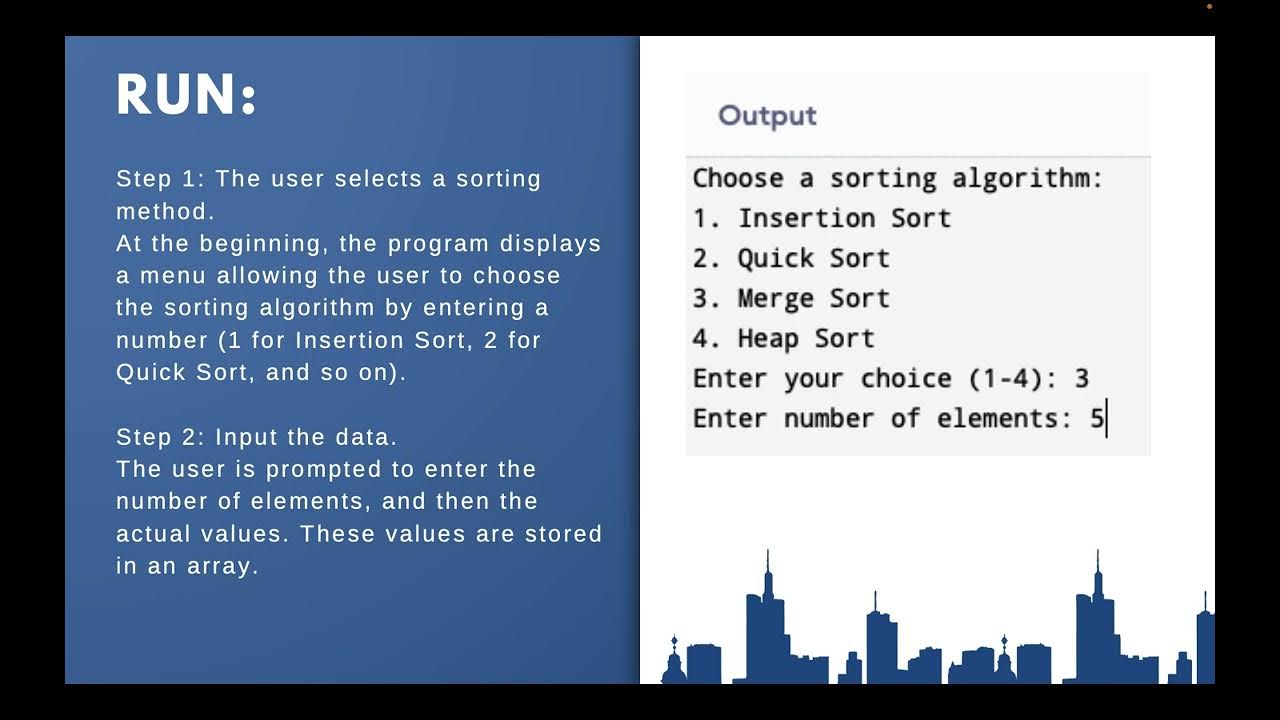 RUN:

Step 1: The user selects a sorting method.
At the beginning, the program displays a menu allowing the user to choose the sorting algorithm by entering a number (1 for Insertion Sort, 2 for Quick Sort, and so on).

Step 2: Input the data.
The user is prompted to enter the number of elements, and then the actual values. These values are stored in an array.

Output

Choose a sorting algorithm:
1. Insertion Sort
2. Quick Sort
3. Merge Sort
4. Heap Sort
Enter your choice (1-4): 3
Enter number of elements: 5